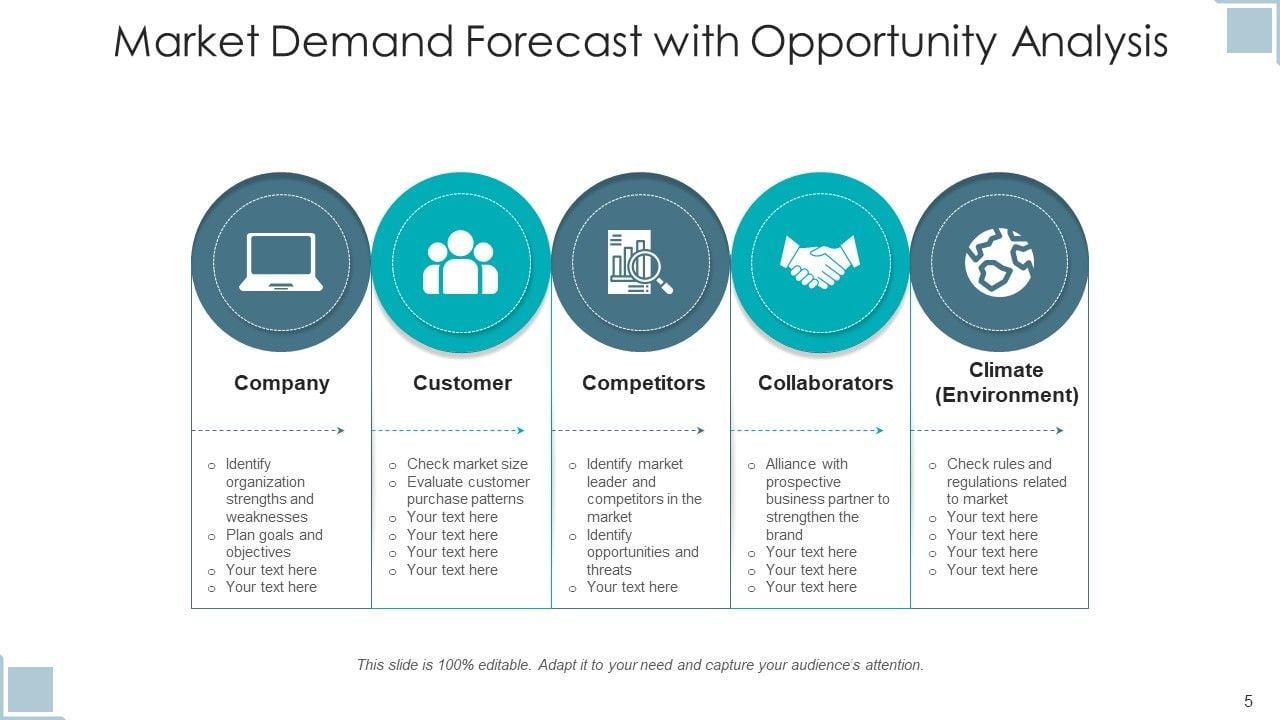 Market Demand Forecast with Opportunity Analysis

Company

- Identify organization strengths and weaknesses
- Plan goals and objectives
- Your text here
- Your text here

Customer

- Check market size
- Evaluate customer purchase patterns
- Your text here
- Your text here
- Your text here
- Your text here

Competitors

- Identify market leader and competitors in the market
- Identify opportunities and threats
- Your text here

Collaborators

- Alliance with prospective business partner to strengthen the brand
- Your text here
- Your text here
- Your text here

Climate (Environment)

- Check rules and regulations related to market
- Your text here
- Your text here
- Your text here
- Your text here

This slide is 100% editable. Adapt it to your need and capture your audience's attention.

5